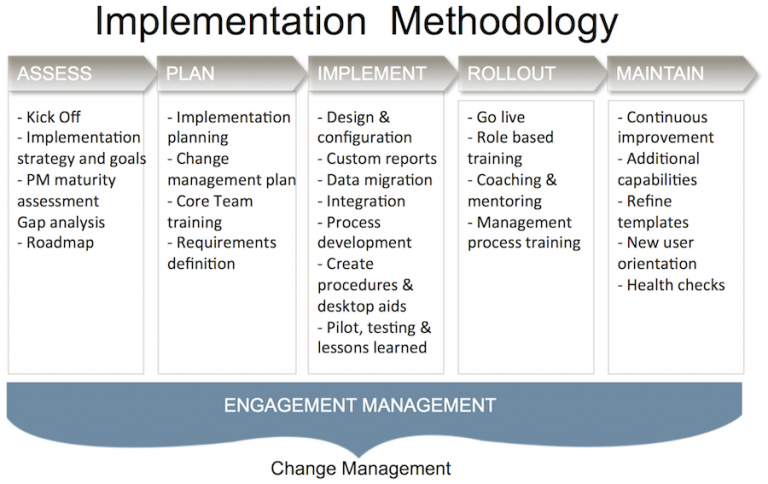 Implementation Methodology

ASSESS
- Kick Off
- Implementation strategy and goals
- PM maturity assessment
Gap analysis
- Roadmap

PLAN
- Implementation planning
- Change management plan
- Core Team training
- Requirements definition

IMPLEMENT
- Design & configuration
- Custom reports
- Data migration
- Integration
- Process development
- Create procedures & desktop aids
- Pilot, testing & lessons learned

ROLLOUT
- Go live
- Role based training
- Coaching & mentoring
- Management process training

MAINTAIN
- Continuous improvement
- Additional capabilities
- Refine templates
- New user orientation
- Health checks

ENGAGEMENT MANAGEMENT

Change Management